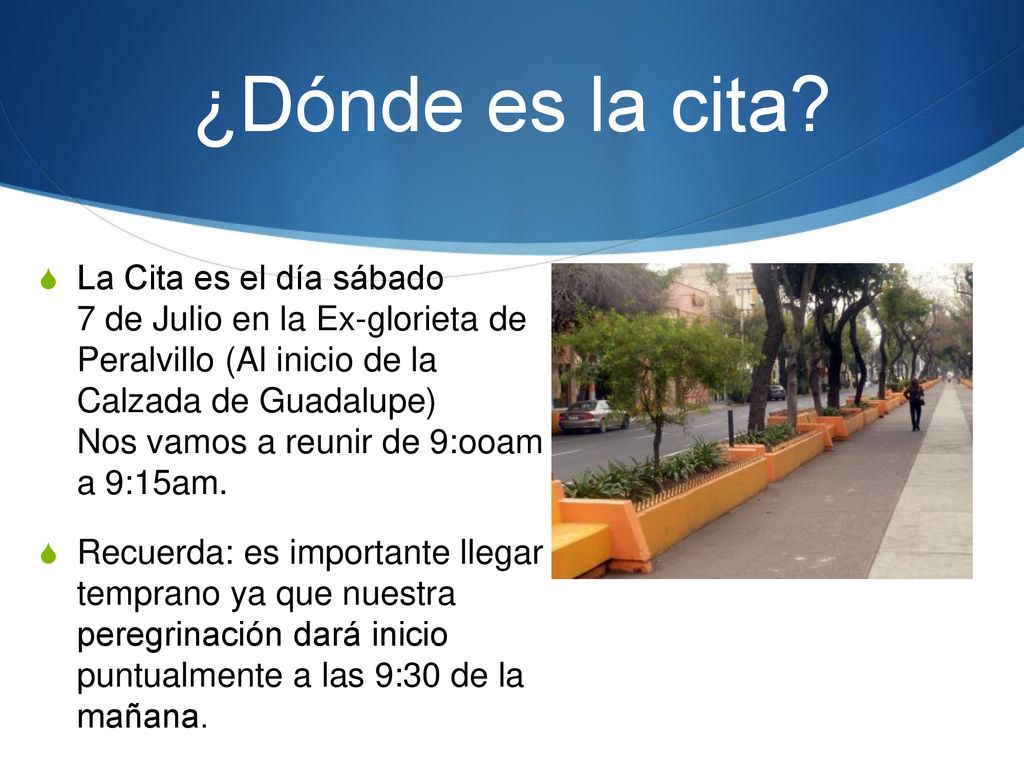 ¿Dónde es la cita?

La Cita es el día sábado 7 de Julio en la Ex-glorieta de Peralvillo (Al inicio de la Calzada de Guadalupe) Nos vamos a reunir de 9:ooam a 9:15am.

Recuerda: es importante llegar temprano ya que nuestra peregrinación dará inicio puntualmente a las 9:30 de la mañana.